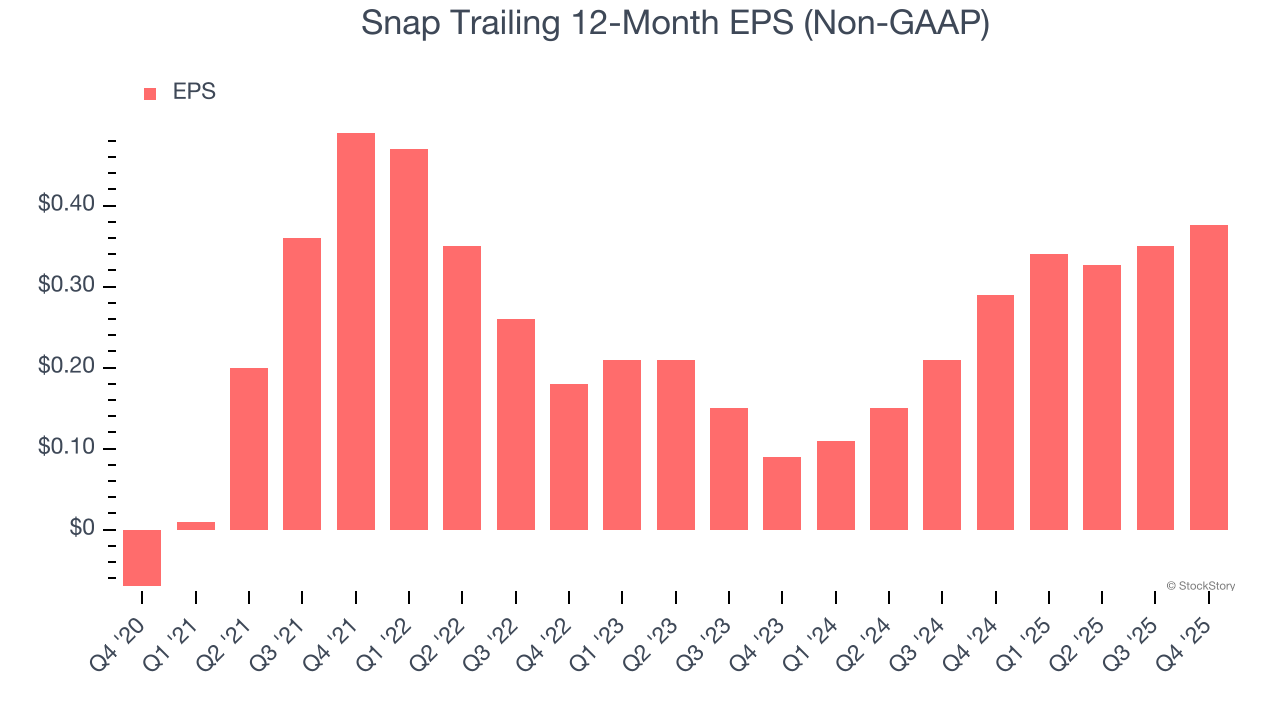 Snap Trailing 12-Month EPS (Non-GAAP)

EPS

$0.40
$0.30
$0.20
$0.10
$0

© StockStory

Q4 '20
Q1 '21
Q2 '21
Q3 '21
Q4 '21
Q1 '22
Q2 '22
Q3 '22
Q4 '22
Q1 '23
Q2 '23
Q3 '23
Q4 '23
Q1 '24
Q2 '24
Q3 '24
Q4 '24
Q1 '25
Q2 '25
Q3 '25
Q4 '25